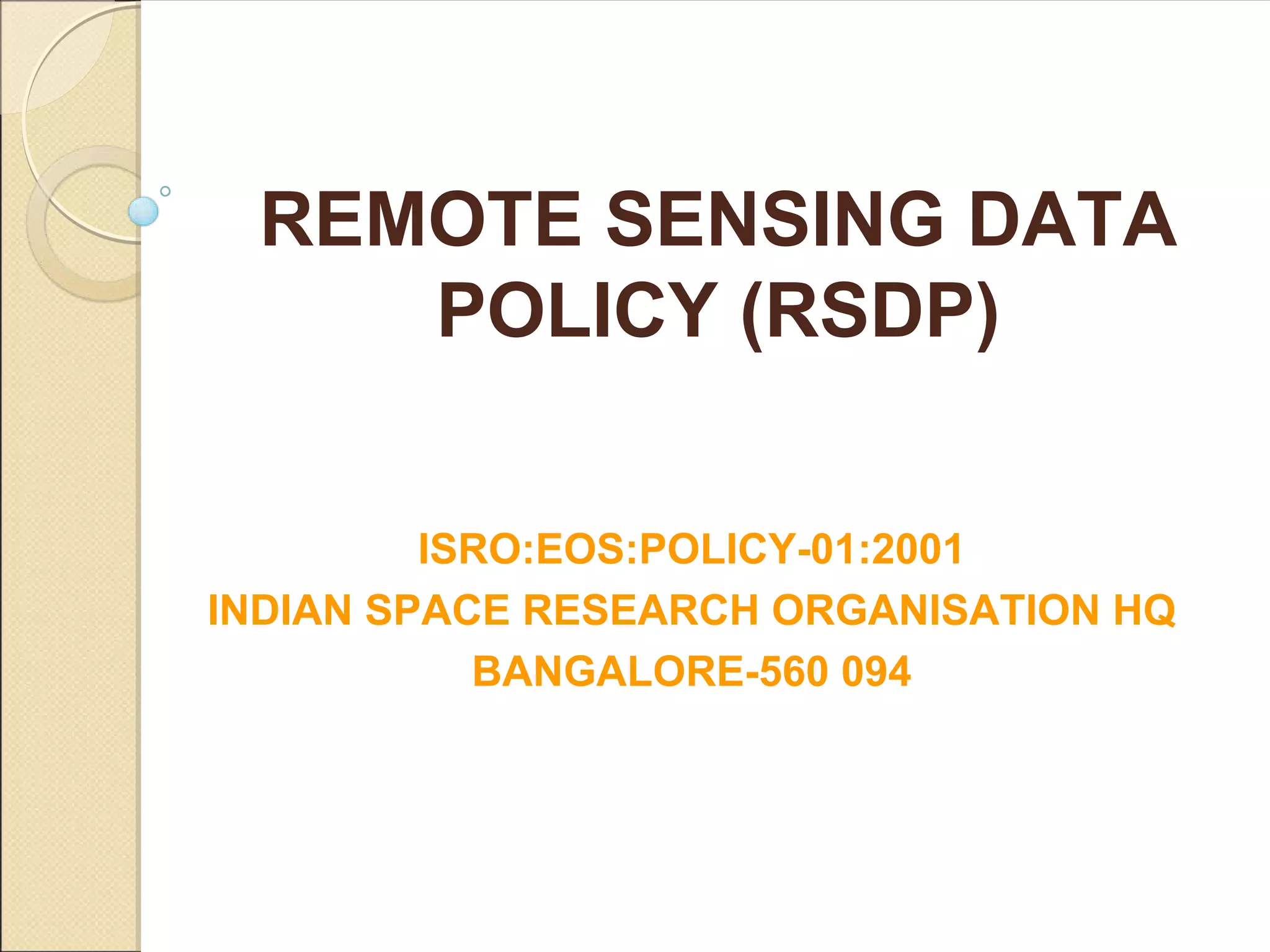 REMOTE SENSING DATA POLICY (RSDP)

ISRO:EOS:POLICY-01:2001
INDIAN SPACE RESEARCH ORGANISATION HQ
BANGALORE-560 094